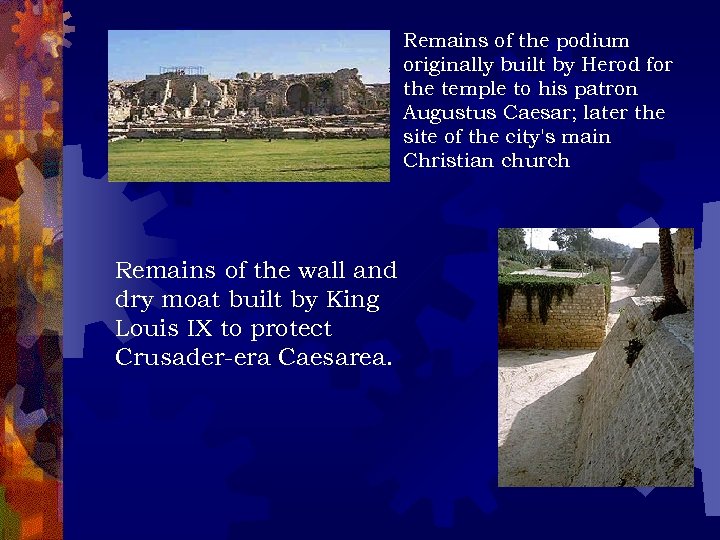 Remains of the podium originally built by Herod for the temple to his patron Augustus Caesar; later the site of the city's main Christian church

Remains of the wall and dry moat built by King Louis IX to protect Crusader-era Caesarea.